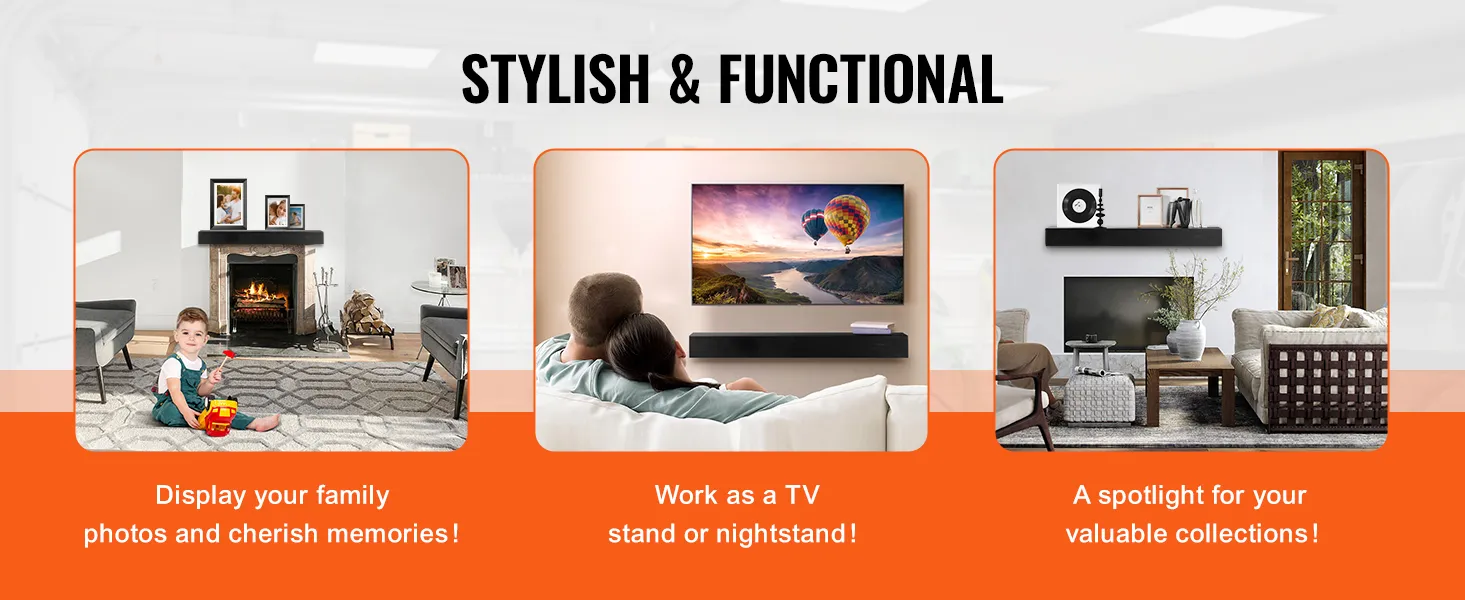 STYLISH & FUNCTIONAL

Display your family photos and cherish memories!

Work as a TV stand or nightstand!

A spotlight for your valuable collections!